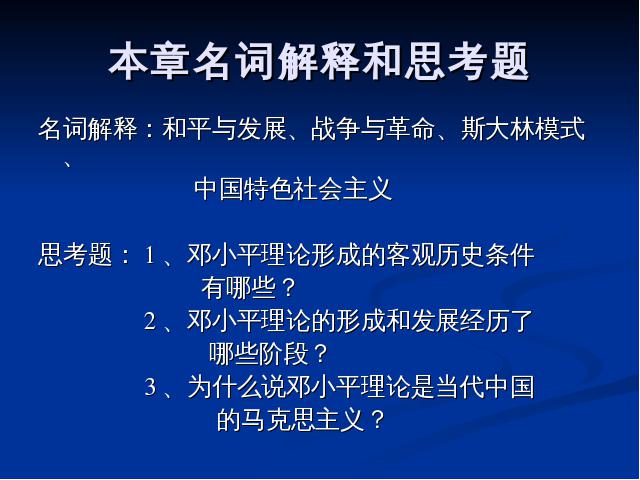 本章名词解释和思考题

名词解释：和平与发展、战争与革命、斯大林模式、中国特色社会主义

思考题：1、邓小平理论形成的客观历史条件有哪些？
2、邓小平理论的形成和发展经历了哪些阶段？
3、为什么说邓小平理论是当代中国的马克思主义？